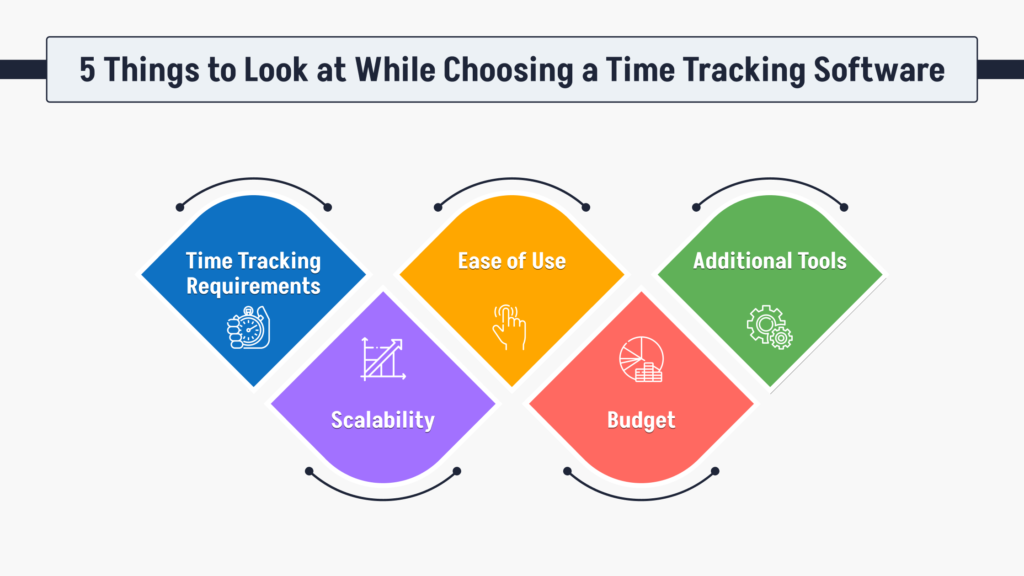 5 Things to Look at While Choosing a Time Tracking Software

Time Tracking Requirements

Scalability

Ease of Use

Budget

Additional Tools